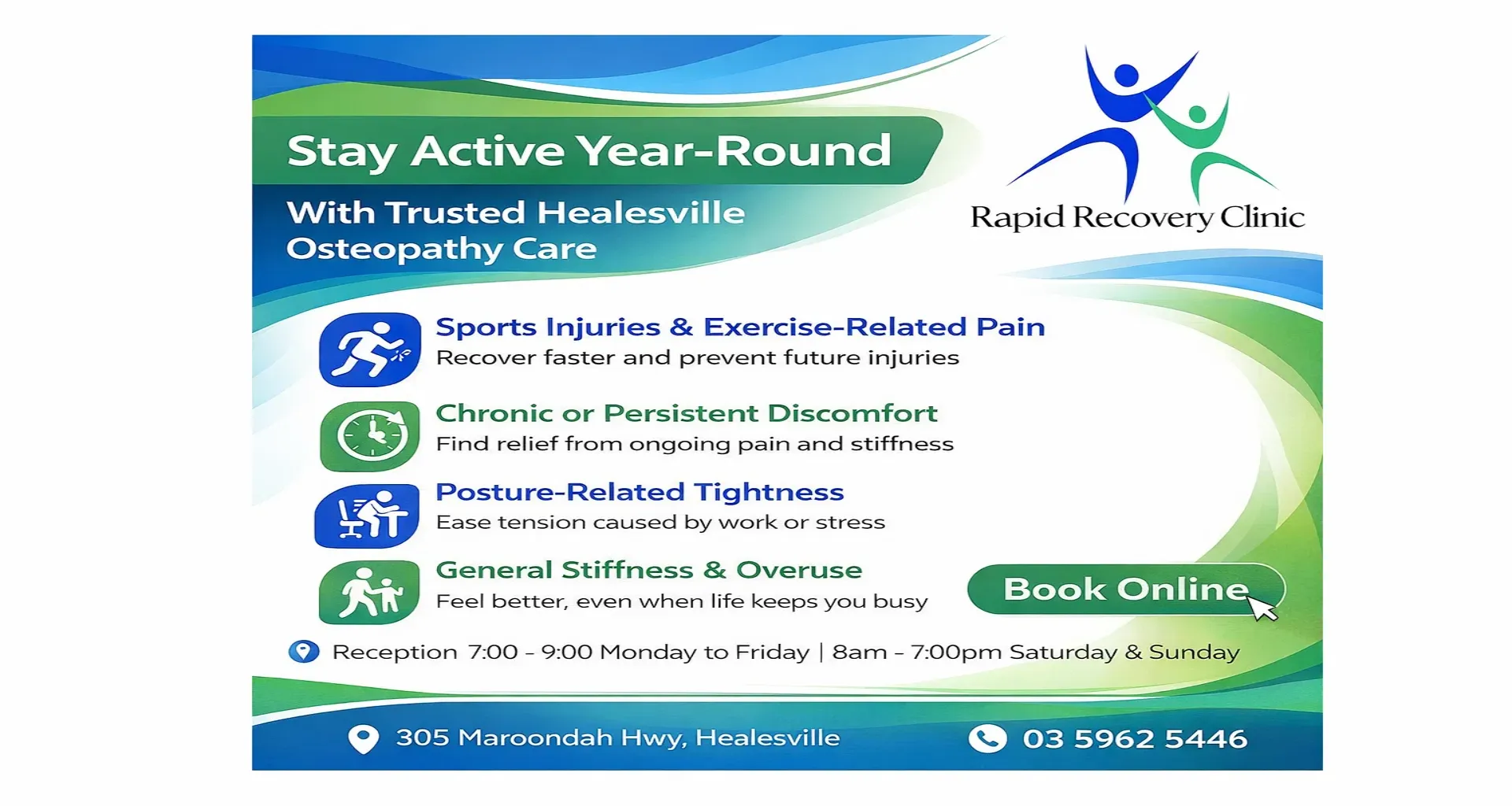 Stay Active Year-Round

With Trusted Healesville Osteopathy Care

Rapid Recovery Clinic

Sports Injuries & Exercise-Related Pain
Recover faster and prevent future injuries

Chronic or Persistent Discomfort
Find relief from ongoing pain and stiffness

Posture-Related Tightness
Ease tension caused by work or stress

General Stiffness & Overuse
Feel better, even when life keeps you busy

Book Online

Reception 7:00 - 9:00 Monday to Friday | 8am - 7:00pm Saturday & Sunday

305 Maroondah Hwy, Healesville

03 5962 5446